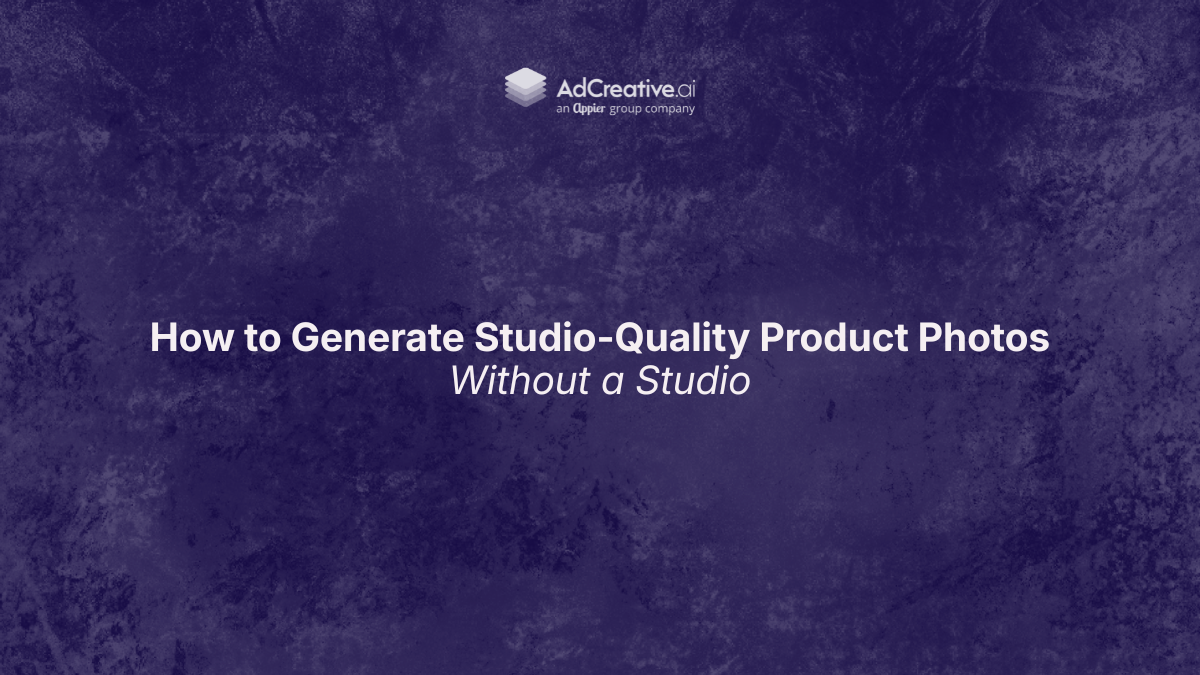 AdCreative.ai
an Appier group company

How to Generate Studio-Quality Product Photos
Without a Studio